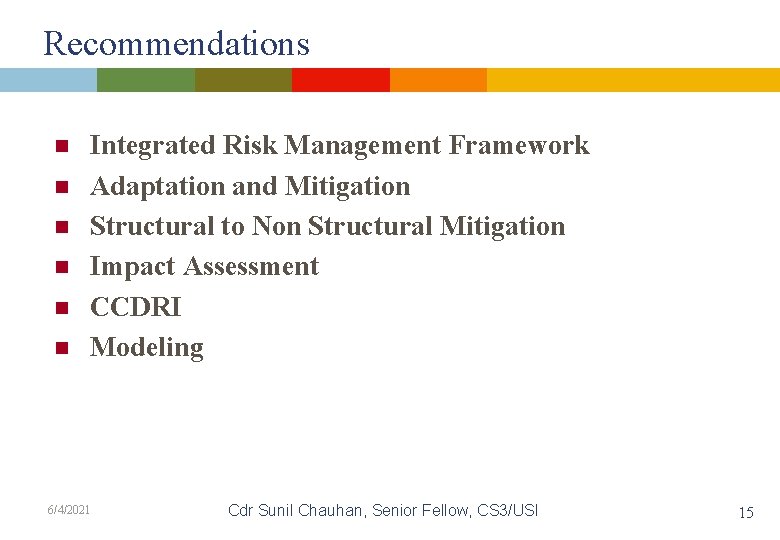 Recommendations

- Integrated Risk Management Framework
- Adaptation and Mitigation
- Structural to Non Structural Mitigation
- Impact Assessment
- CCDRI
- Modeling

6/4/2021

Cdr Sunil Chauhan, Senior Fellow, CS3/USI

15